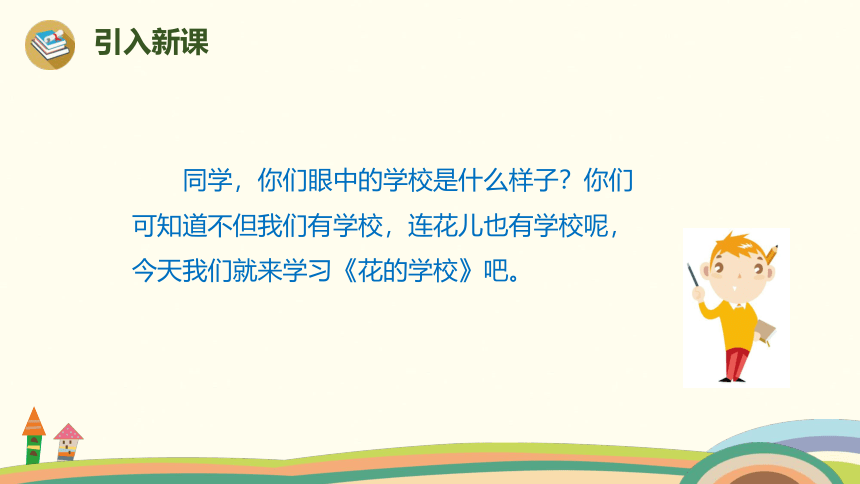 引入新课

同学，你们眼中的学校是什么样子？你们可知道不但我们有学校，连花儿也有学校呢，今天我们就来学习《花的学校》吧。